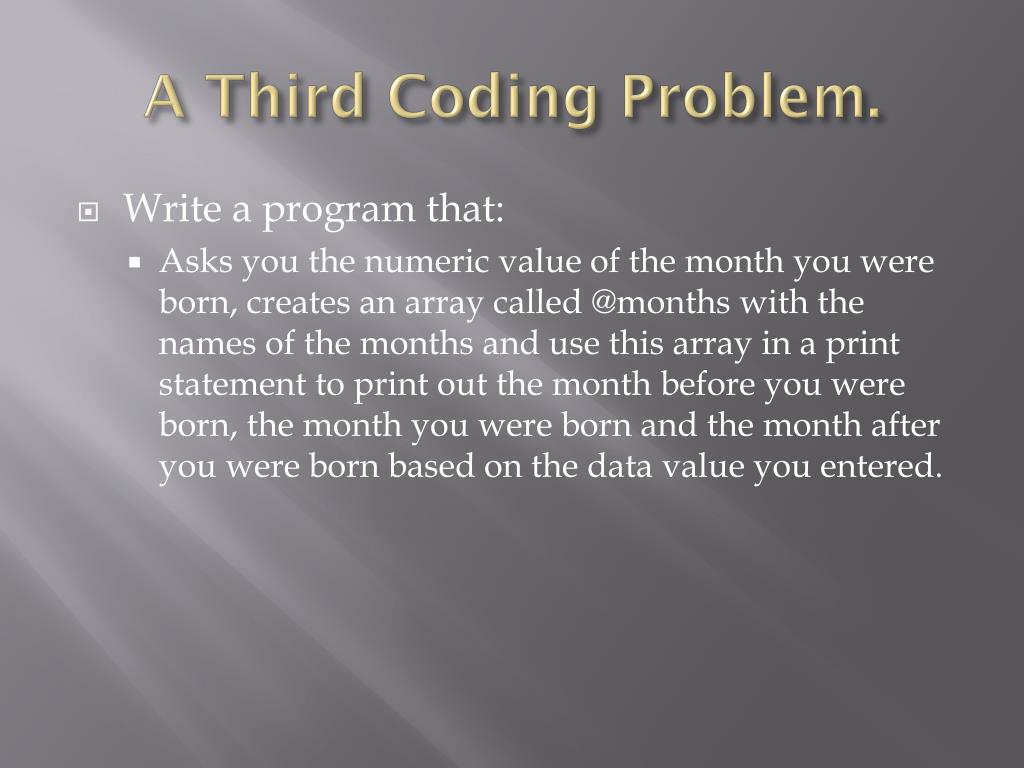 A Third Coding Problem.

Write a program that:

Asks you the numeric value of the month you were born, creates an array called @months with the names of the months and use this array in a print statement to print out the month before you were born, the month you were born and the month after you were born based on the data value you entered.